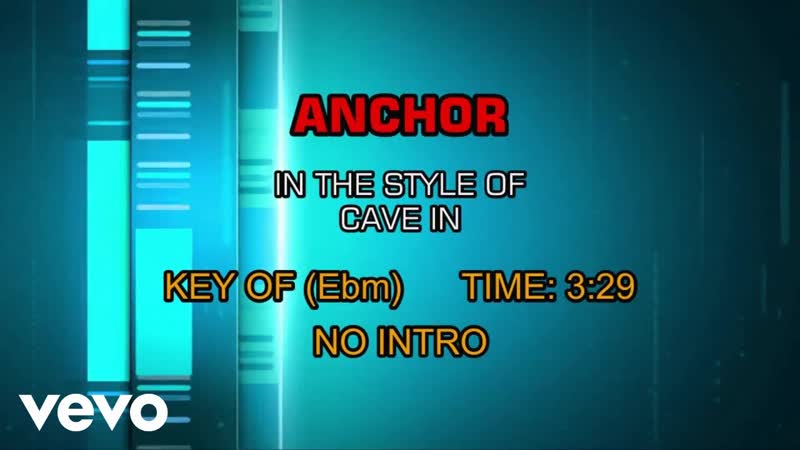 ANCHOR

IN THE STYLE OF
CAVE IN

KEY OF (Ebm) TIME: 3:29

NO INTRO

vevo